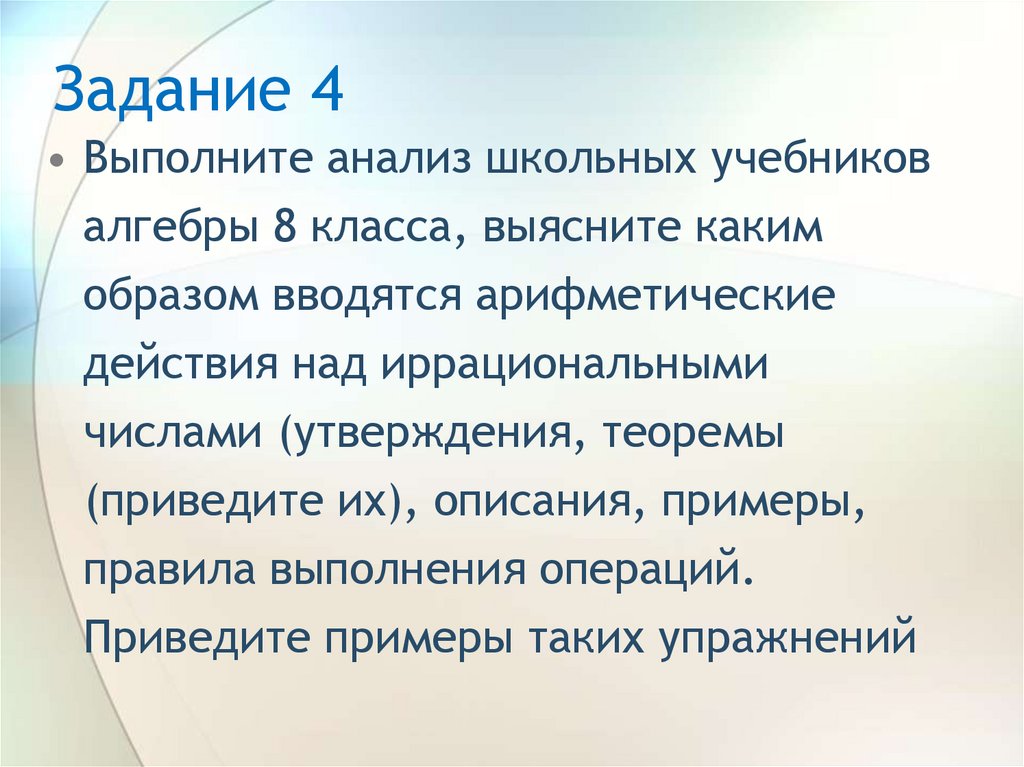 Задание 4

• Выполните анализ школьных учебников алгебры 8 класса, выясните каким образом вводятся арифметические действия над иррациональными числами (утверждения, теоремы (приведите их), описания, примеры, правила выполнения операций. Приведите примеры таких упражнений